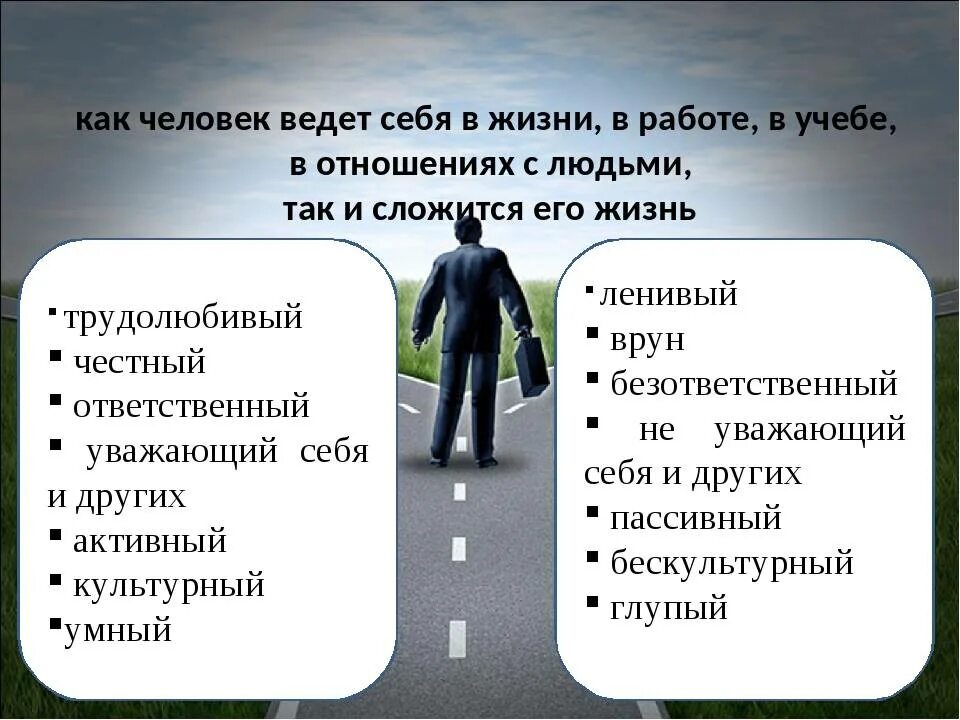 как человек ведет себя в жизни, в работе, в учебе, в отношениях с людьми, так и сложится его жизнь

▪ трудолюбивый
▪ честный
▪ ответственный
▪ уважающий себя и других
▪ активный
▪ культурный
▪ умный

▪ ленивый
▪ врун
▪ безответственный
▪ не уважающий себя и других
▪ пассивный
▪ бескультурный
▪ глупый